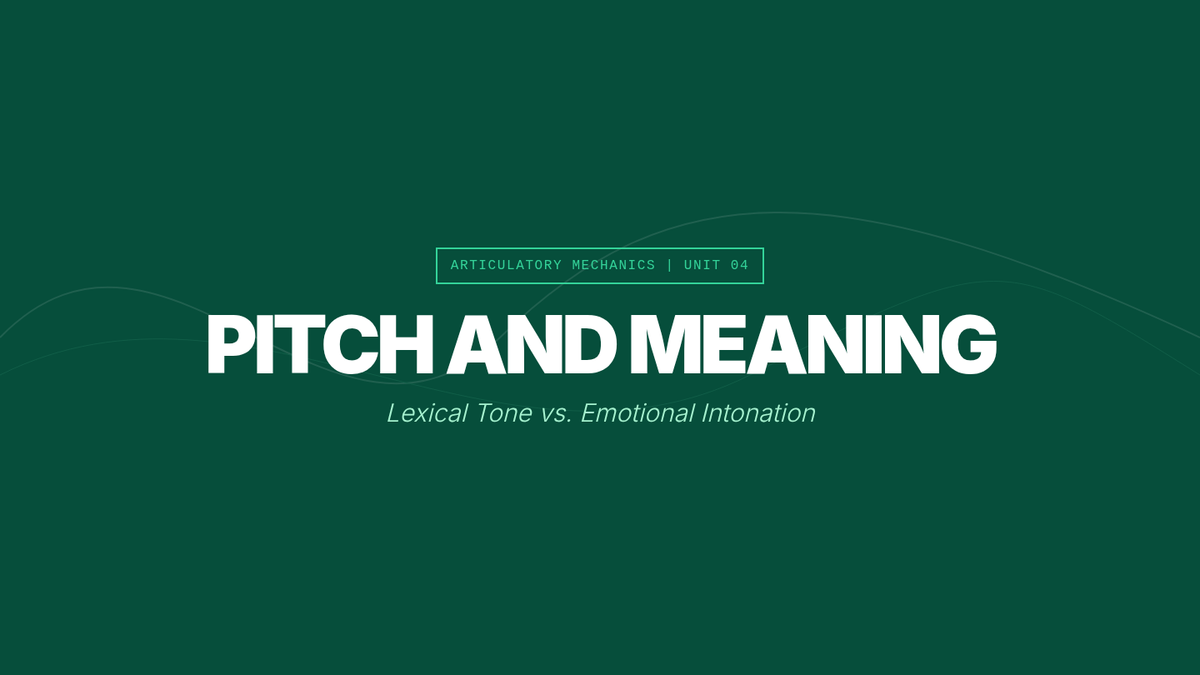 ARTICULATORY MECHANICS | UNIT 04

PITCH AND MEANING

Lexical Tone vs. Emotional Intonation